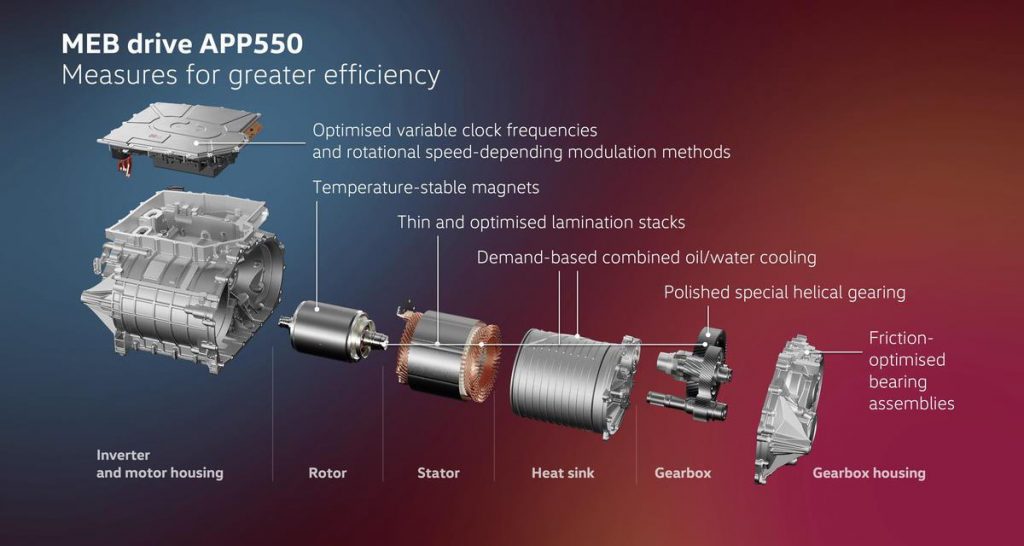 MEB drive APP550
Measures for greater efficiency

Optimised variable clock frequencies and rotational speed-depending modulation methods

Temperature-stable magnets

Thin and optimised lamination stacks

Demand-based combined oil/water cooling

Polished special helical gearing

Friction-optimised bearing assemblies

Inverter and motor housing

Rotor

Stator

Heat sink

Gearbox

Gearbox housing